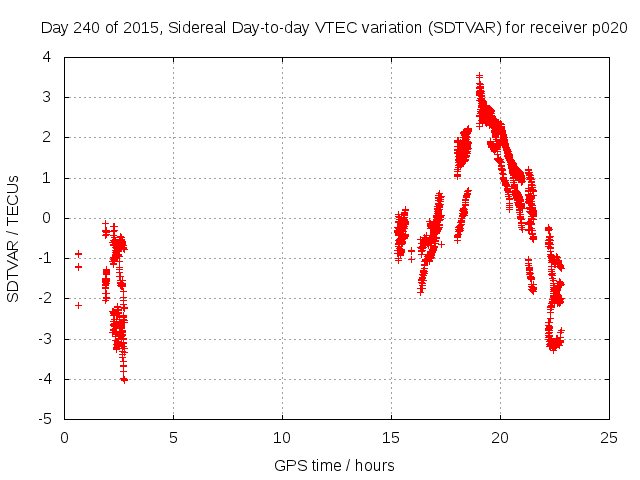 Day 240 of 2015, Sidereal Day-to-day VTEC variation (SDTVAR) for receiver p020

SDTVAR / TECUs

4
3
2
1
0
-1
-2
-3
-4
-5

0
5
10
15
20
25

GPS time / hours